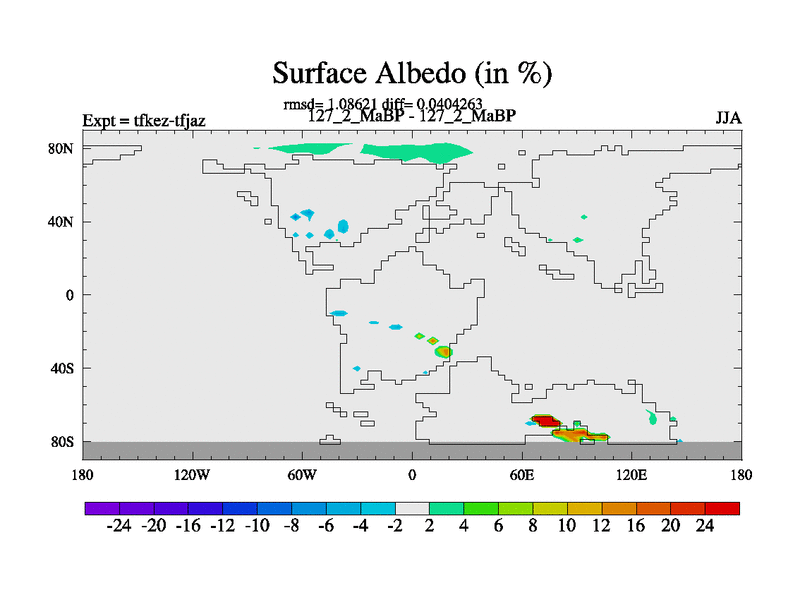 Surface Albedo (in %)

rmsd= 1.08621 diff= 0.0404263

Expt = tfkez-tfjaz

127_2_MaBP - 127_2_MaBP

JJA

80N
40N
0
40S
80S

180 120W 60W 0 60E 120E 180

-24 -20 -16 -12 -10 -8 -6 -4 -2 2 4 6 8 10 12 16 20 24